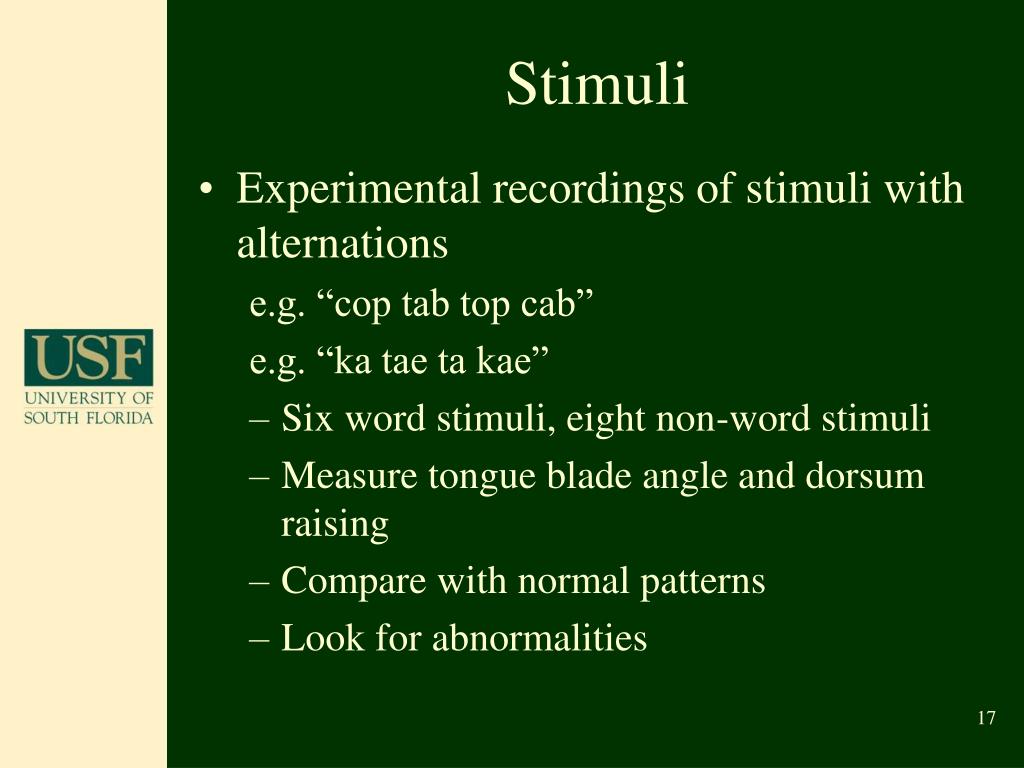 USF
UNIVERSITY OF
SOUTH FLORIDA

Stimuli

• Experimental recordings of stimuli with alternations
e.g. “cop tab top cab”
e.g. “ka tae ta kae”
– Six word stimuli, eight non-word stimuli
– Measure tongue blade angle and dorsum raising
– Compare with normal patterns
– Look for abnormalities

17